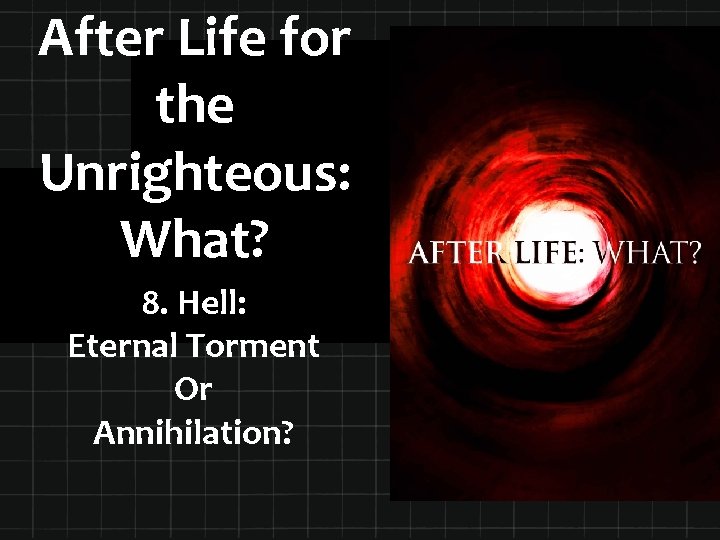 After Life for the Unrighteous: What?

8. Hell:
Eternal Torment
Or
Annihilation?

AFTER LIFE: WHAT?